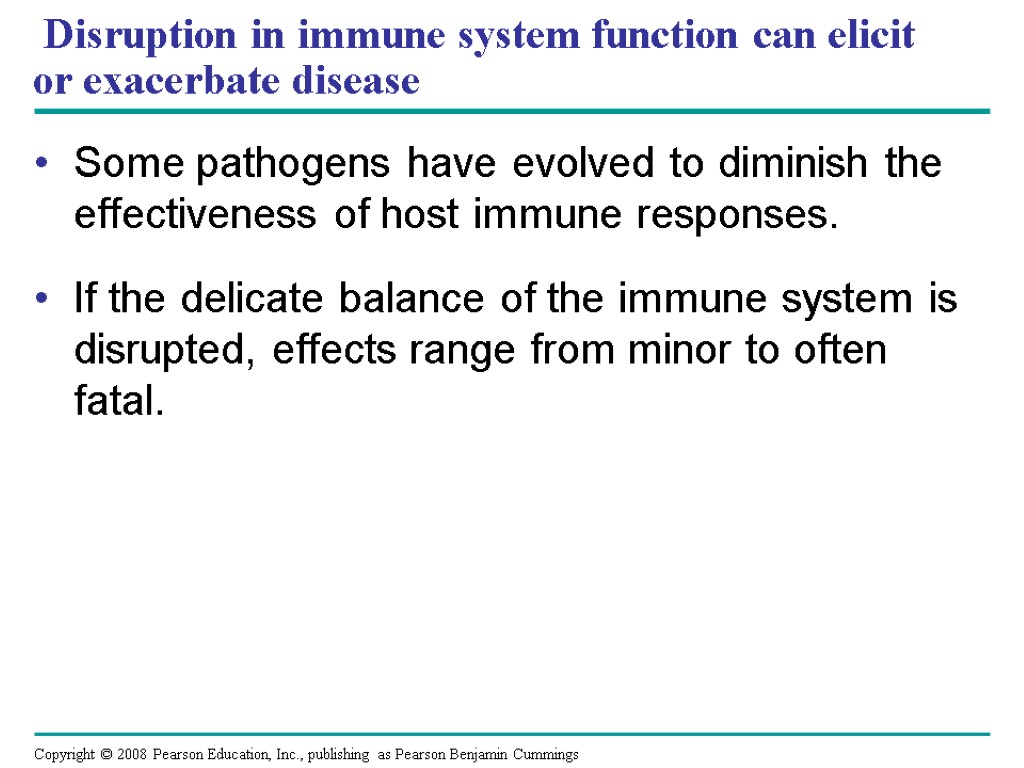 Disruption in immune system function can elicit or exacerbate disease

• Some pathogens have evolved to diminish the effectiveness of host immune responses.

• If the delicate balance of the immune system is disrupted, effects range from minor to often fatal.

Copyright © 2008 Pearson Education, Inc., publishing as Pearson Benjamin Cummings